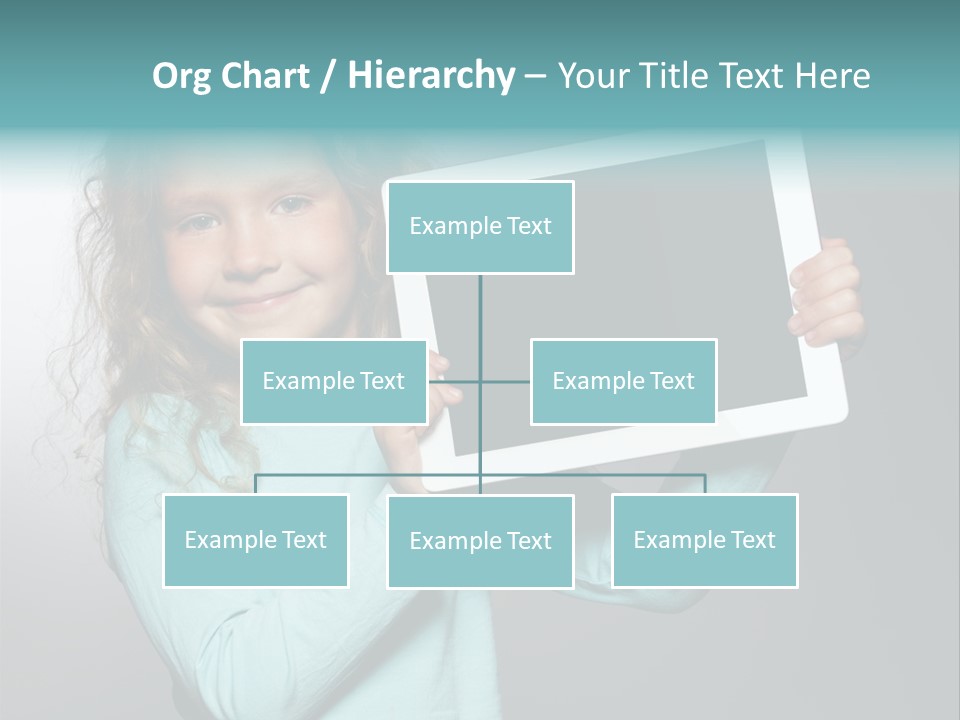 Org Chart / Hierarchy – Your Title Text Here

Example Text

Example Text

Example Text

Example Text

Example Text

Example Text